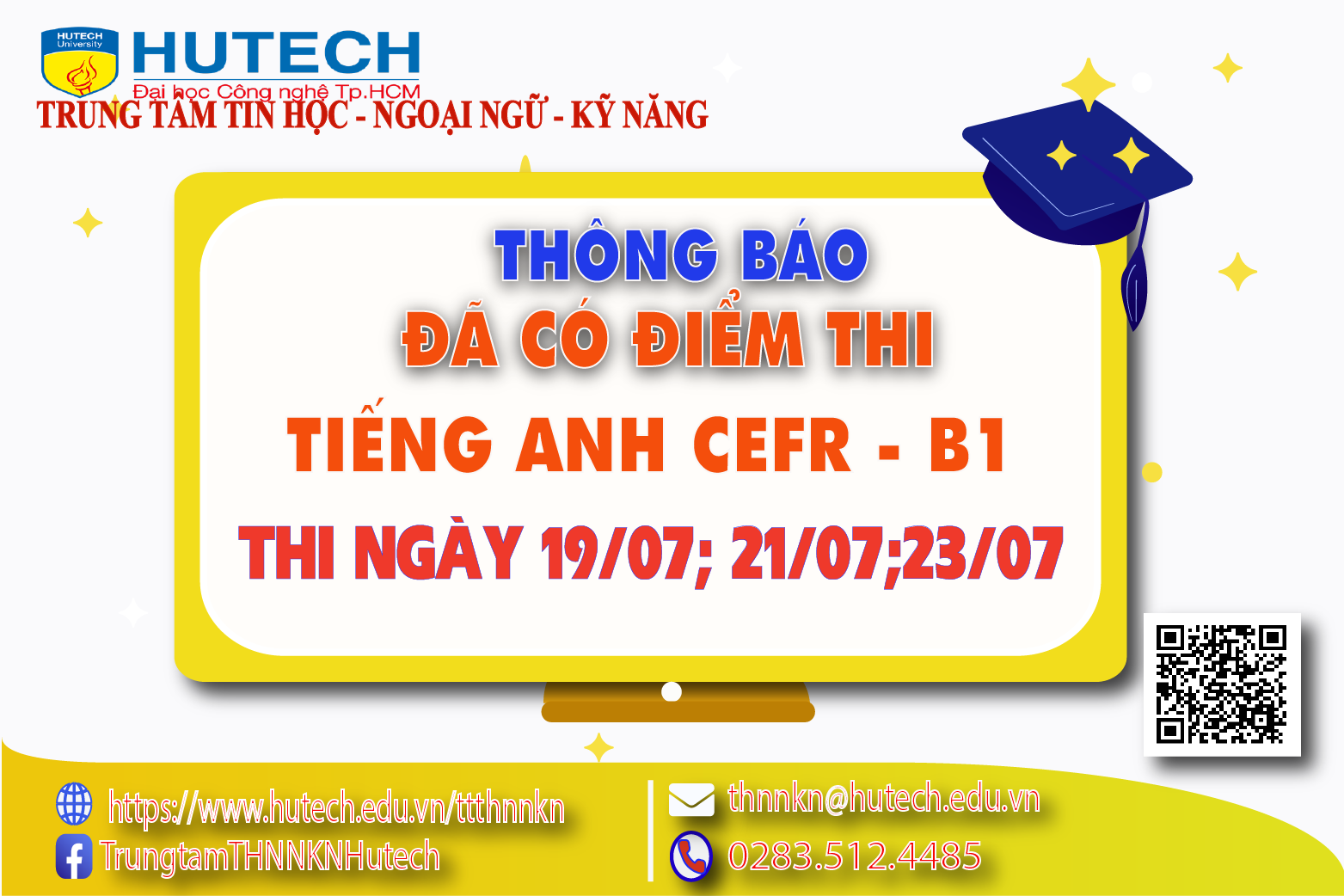 HUTECH University

HUTECH
Đại học Công nghệ Tp.HCM
TRUNG TÂM TIN HỌC - NGOẠI NGỮ - KỸ NĂNG

THÔNG BÁO
ĐÃ CÓ ĐIỂM THI
TIẾNG ANH CEFR - B1
THI NGÀY 19/07; 21/07;23/07

https://www.hutech.edu.vn/ttthnnkn
TrungtamTHNNKNHutech
thnnkn@hutech.edu.vn
0283.512.4485